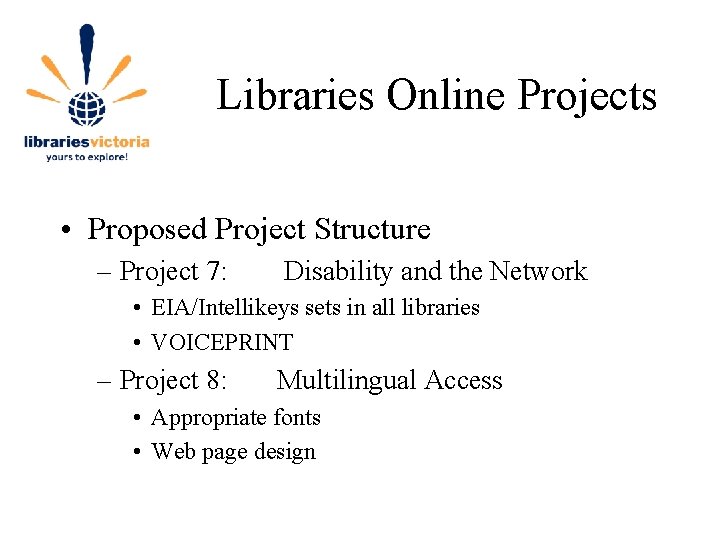 librariesvictoria
yours to explore!

Libraries Online Projects

• Proposed Project Structure
– Project 7: Disability and the Network
• EIA/Intellikeys sets in all libraries
• VOICEPRINT
– Project 8: Multilingual Access
• Appropriate fonts
• Web page design